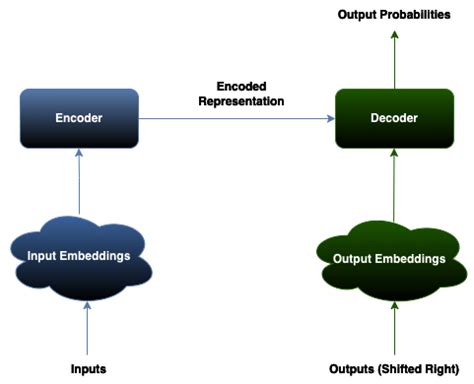 Output Probabilities

Encoded Representation

Encoder

Decoder

Input Embeddings

Output Embeddings

Inputs

Outputs (Shifted Right)